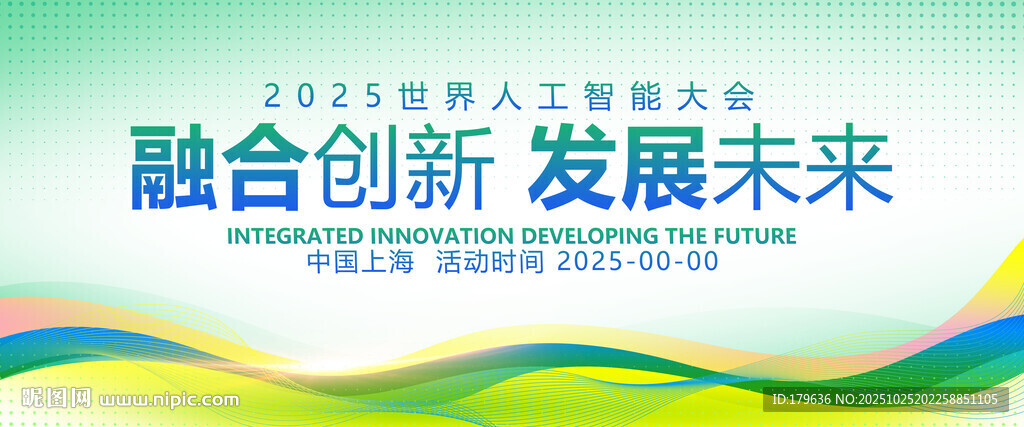 2025世界人工智能大会

融合创新 发展未来

INTEGRATED INNOVATION DEVELOPING THE FUTURE

中国上海 活动时间 2025-00-00

昵图网 www.nipic.com

ID:179636 NO:20251025202258851105